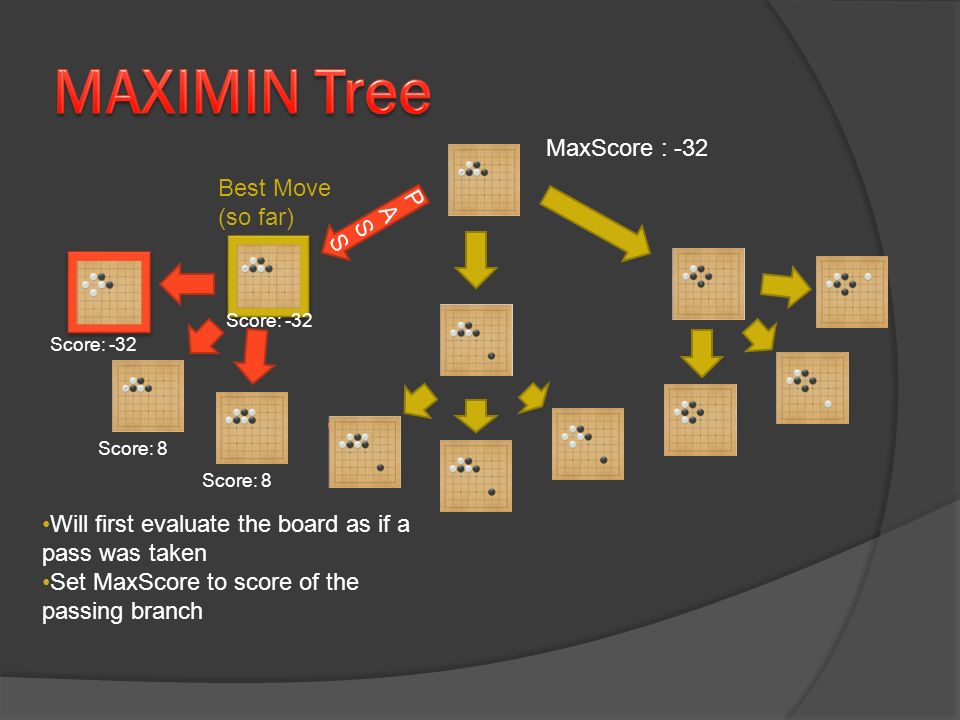 MAXIMIN Tree

MaxScore : -32

Best Move
(so far)

PASS

Score: -32

Score: -32

Score: 8

Score: 8

•Will first evaluate the board as if a pass was taken
•Set MaxScore to score of the passing branch